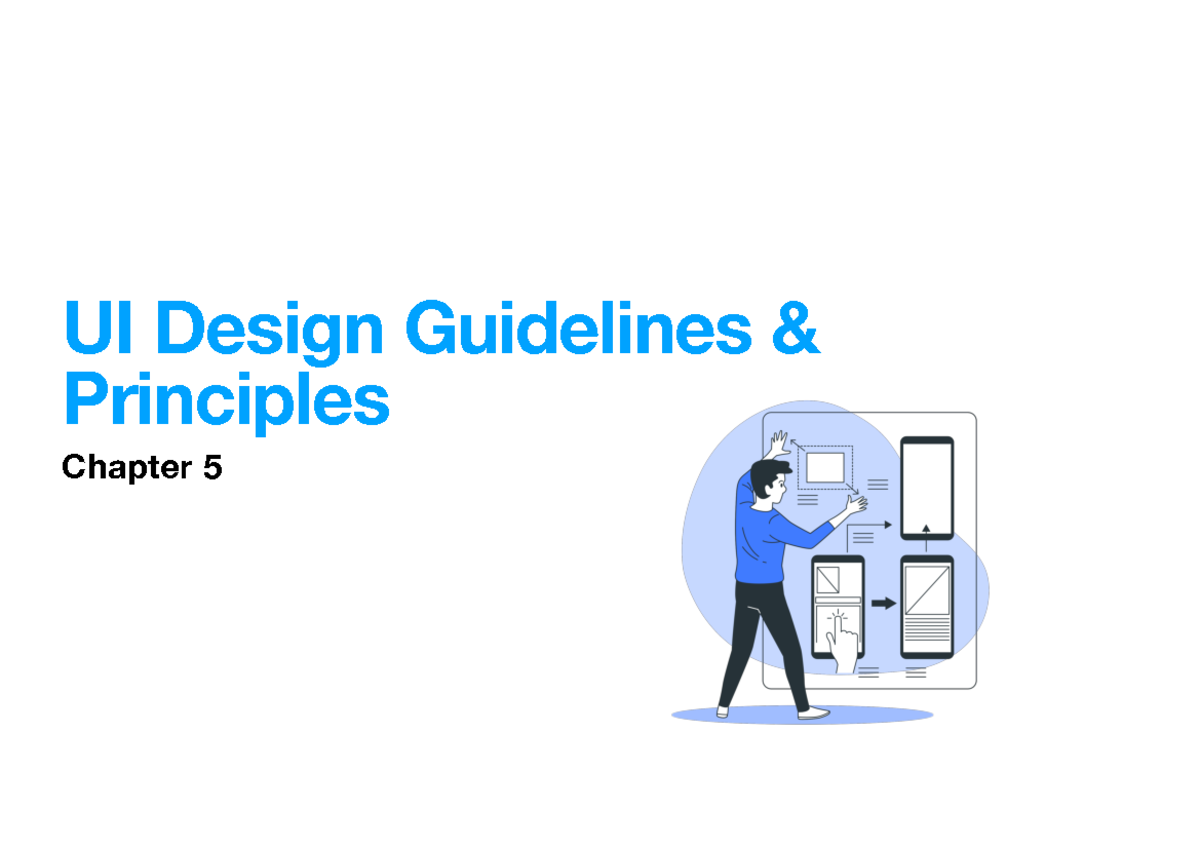 UI Design Guidelines & Principles

Chapter 5